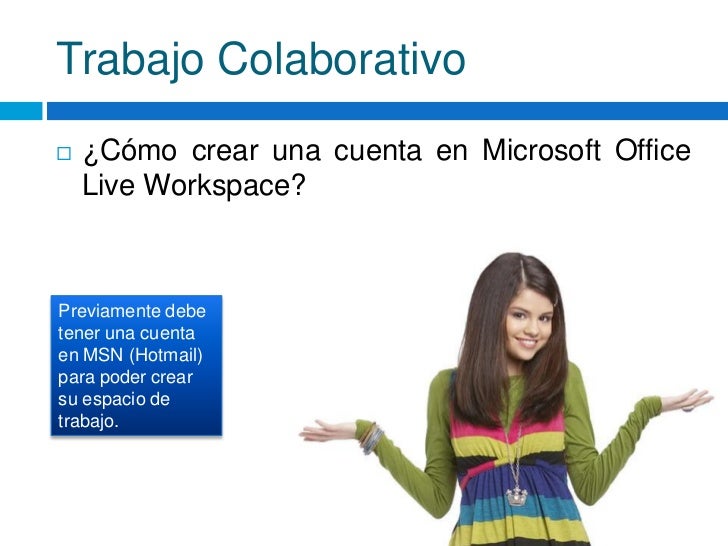 Trabajo Colaborativo

¿Cómo crear una cuenta en Microsoft Office Live Workspace?

Previamente debe tener una cuenta en MSN (Hotmail) para poder crear su espacio de trabajo.